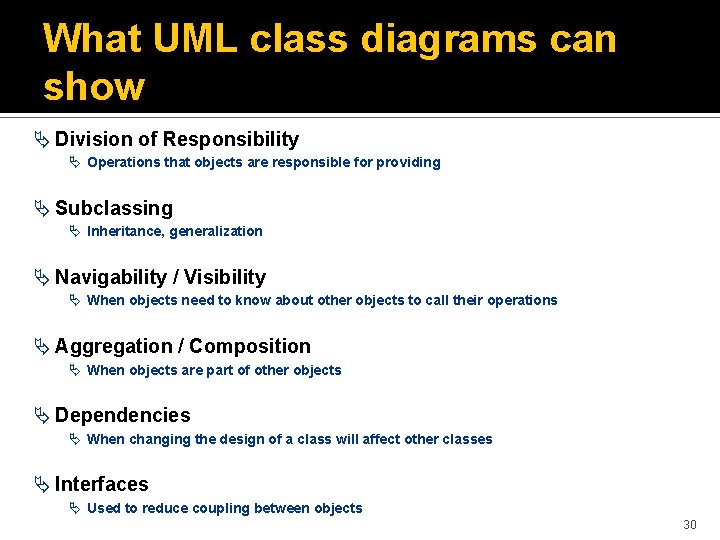 What UML class diagrams can show

Division of Responsibility
Operations that objects are responsible for providing

Subclassing
Inheritance, generalization

Navigability / Visibility
When objects need to know about other objects to call their operations

Aggregation / Composition
When objects are part of other objects

Dependencies
When changing the design of a class will affect other classes

Interfaces
Used to reduce coupling between objects

30